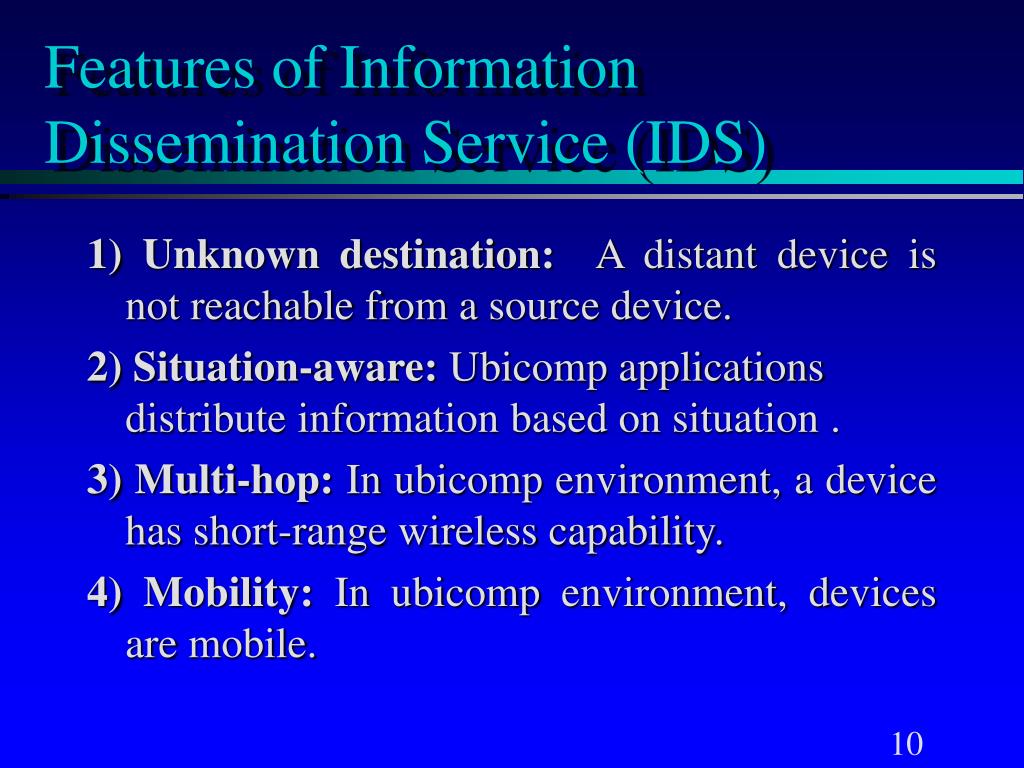 Features of Information Dissemination Service (IDS)

1) Unknown destination: A distant device is not reachable from a source device.

2) Situation-aware: Ubicomp applications distribute information based on situation .

3) Multi-hop: In ubicomp environment, a device has short-range wireless capability.

4) Mobility: In ubicomp environment, devices are mobile.

10